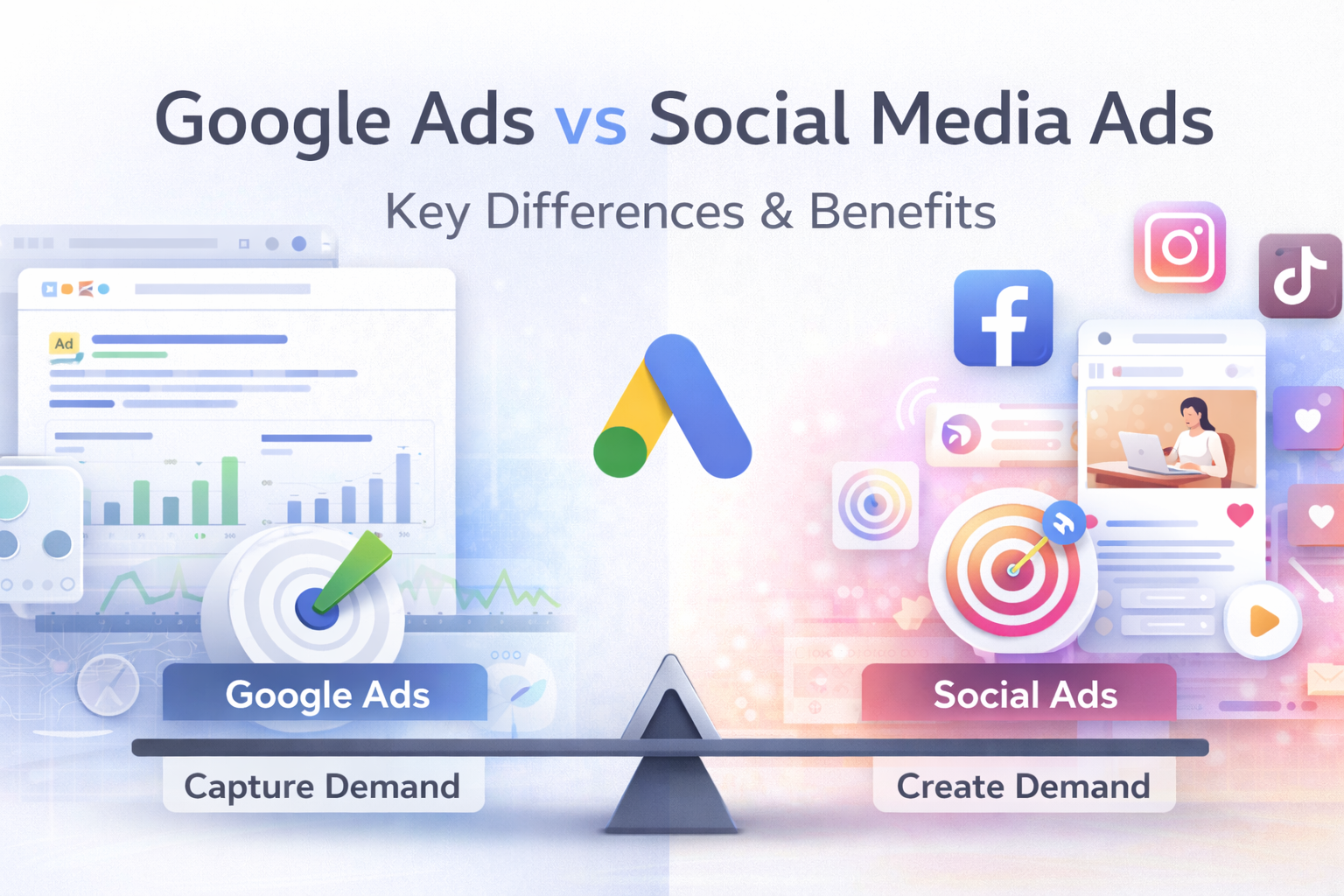 Google Ads vs Social Media Ads

Key Differences & Benefits

Ad

Google Ads

Capture Demand

Social Ads

Create Demand